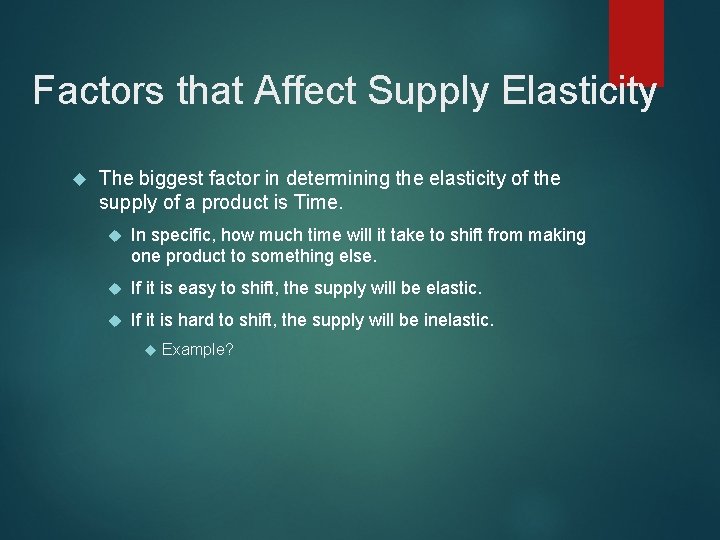 Factors that Affect Supply Elasticity

The biggest factor in determining the elasticity of the supply of a product is Time.

In specific, how much time will it take to shift from making one product to something else.

If it is easy to shift, the supply will be elastic.

If it is hard to shift, the supply will be inelastic.

Example?